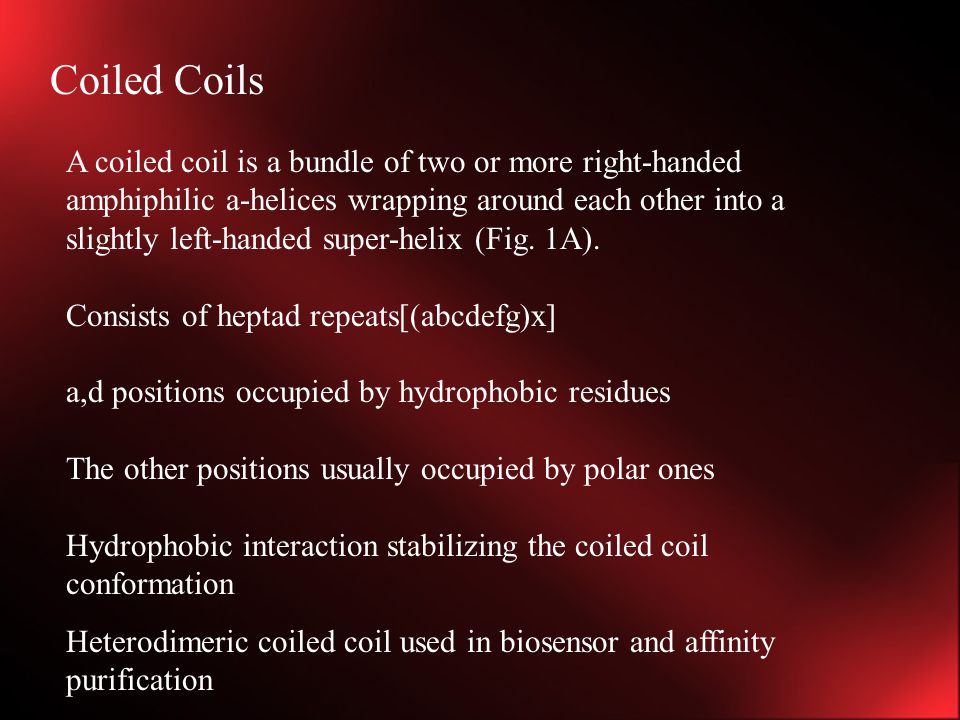 Coiled Coils

A coiled coil is a bundle of two or more right-handed amphiphilic a-helices wrapping around each other into a slightly left-handed super-helix (Fig. 1A).

Consists of heptad repeats[(abcdefg)x]

a,d positions occupied by hydrophobic residues

The other positions usually occupied by polar ones

Hydrophobic interaction stabilizing the coiled coil conformation

Heterodimeric coiled coil used in biosensor and affinity purification